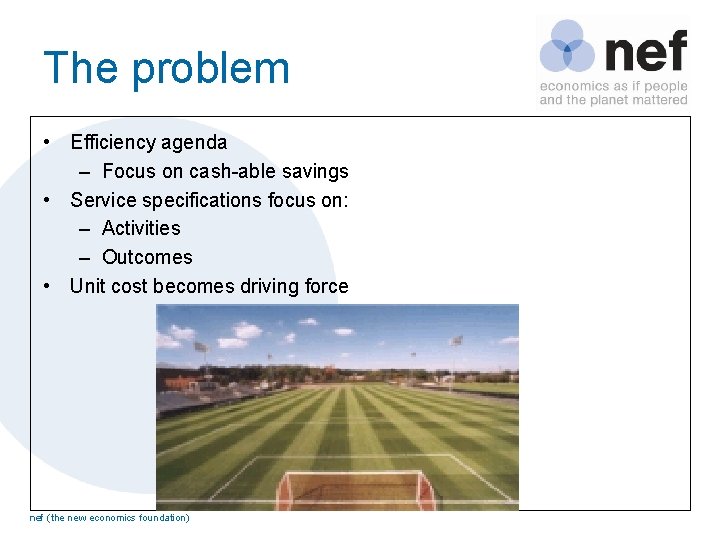 The problem

nef
economics as if people and the planet mattered

• Efficiency agenda
  – Focus on cash-able savings
• Service specifications focus on:
  – Activities
  – Outcomes
• Unit cost becomes driving force

nef (the new economics foundation)